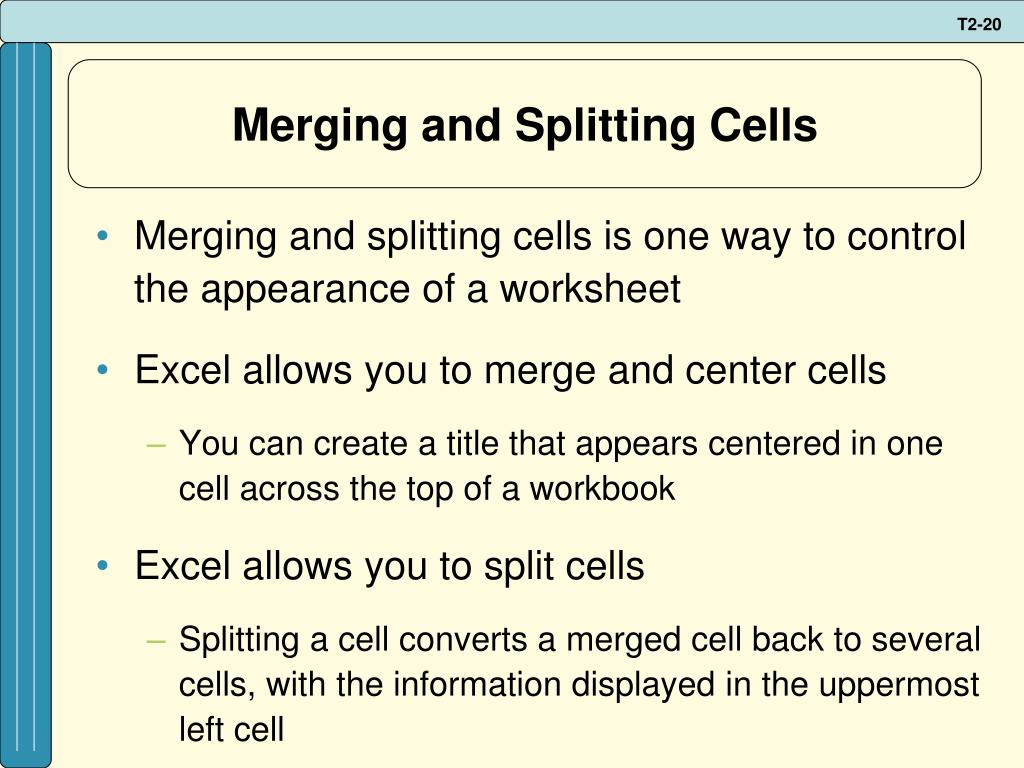 T2-20

Merging and Splitting Cells

• Merging and splitting cells is one way to control the appearance of a worksheet

• Excel allows you to merge and center cells

– You can create a title that appears centered in one cell across the top of a workbook

• Excel allows you to split cells

– Splitting a cell converts a merged cell back to several cells, with the information displayed in the uppermost left cell